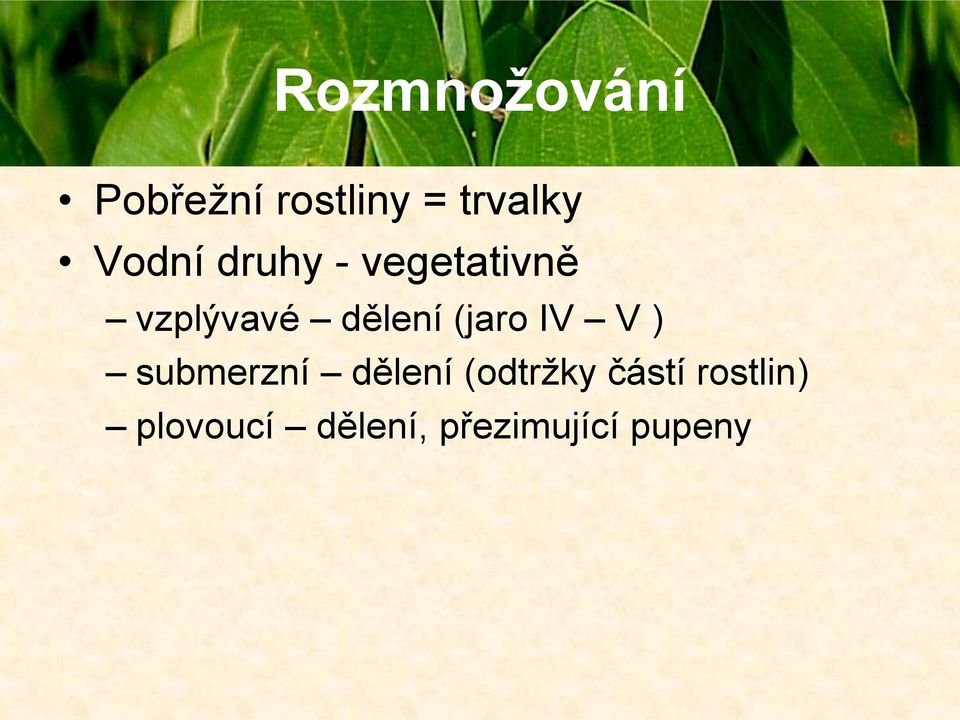 Rozmnožování

• Pobřežní rostliny = trvalky
• Vodní druhy - vegetativně
– vzplývavé – dělení (jaro IV – V )
– submerzní – dělení (odtržky částí rostlin)
– plovoucí – dělení, přezimující pupeny